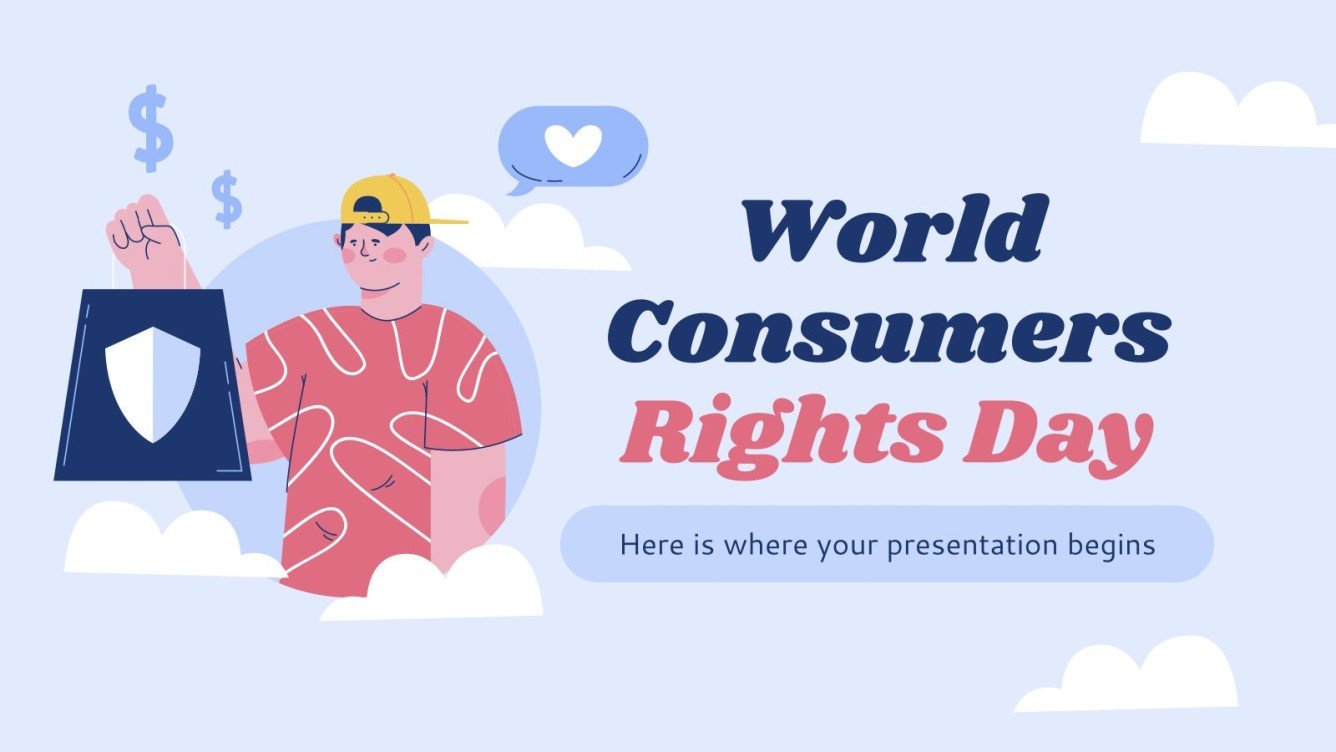 $
$

World Consumers Rights Day

Here is where your presentation begins